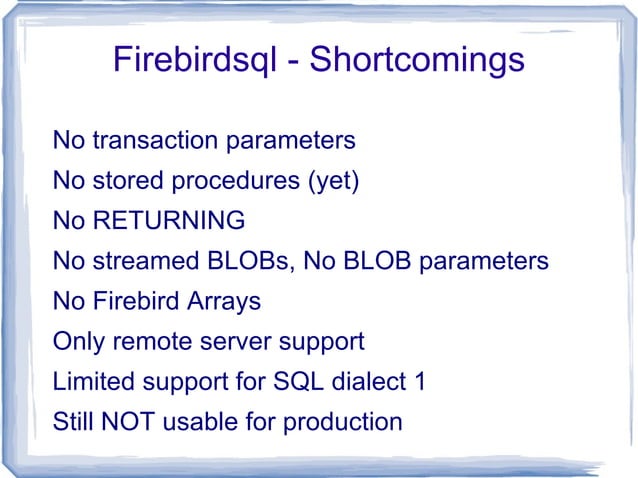 Firebirdsql - Shortcomings

No transaction parameters

No stored procedures (yet)

No RETURNING

No streamed BLOBs, No BLOB parameters

No Firebird Arrays

Only remote server support

Limited support for SQL dialect 1

Still NOT usable for production